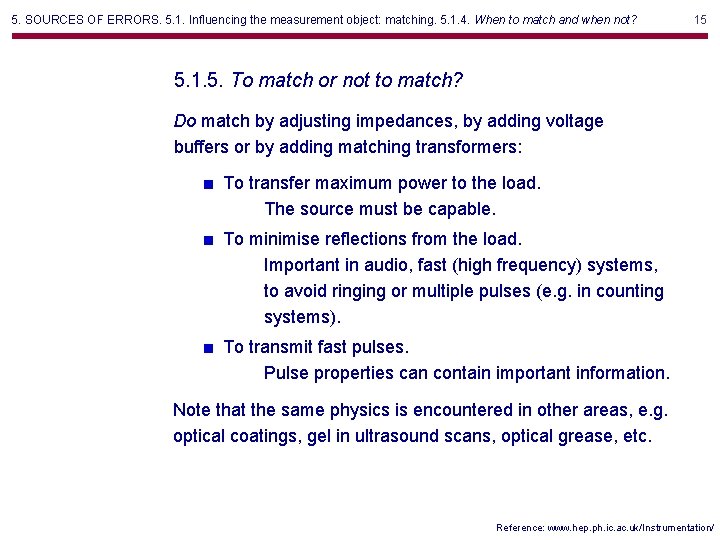 5. SOURCES OF ERRORS. 5.1. Influencing the measurement object: matching. 5.1.4. When to match and when not? 15

5.1.5. To match or not to match?

Do match by adjusting impedances, by adding voltage buffers or by adding matching transformers:

■ To transfer maximum power to the load.
The source must be capable.

■ To minimise reflections from the load.
Important in audio, fast (high frequency) systems, to avoid ringing or multiple pulses (e.g. in counting systems).

■ To transmit fast pulses.
Pulse properties can contain important information.

Note that the same physics is encountered in other areas, e.g. optical coatings, gel in ultrasound scans, optical grease, etc.

Reference: www.hep.ph.ic.ac.uk/Instrumentation/